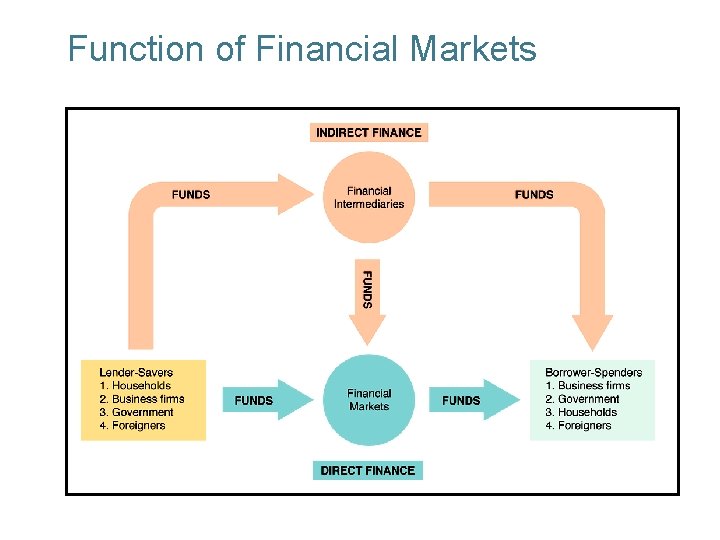 Function of Financial Markets

INDIRECT FINANCE

FUNDS

Financial Intermediaries

FUNDS

FUNDS

Lender-Savers
1. Households
2. Business firms
3. Government
4. Foreigners

FUNDS

Financial Markets

FUNDS

Borrower-Spenders
1. Business firms
2. Government
3. Households
4. Foreigners

DIRECT FINANCE